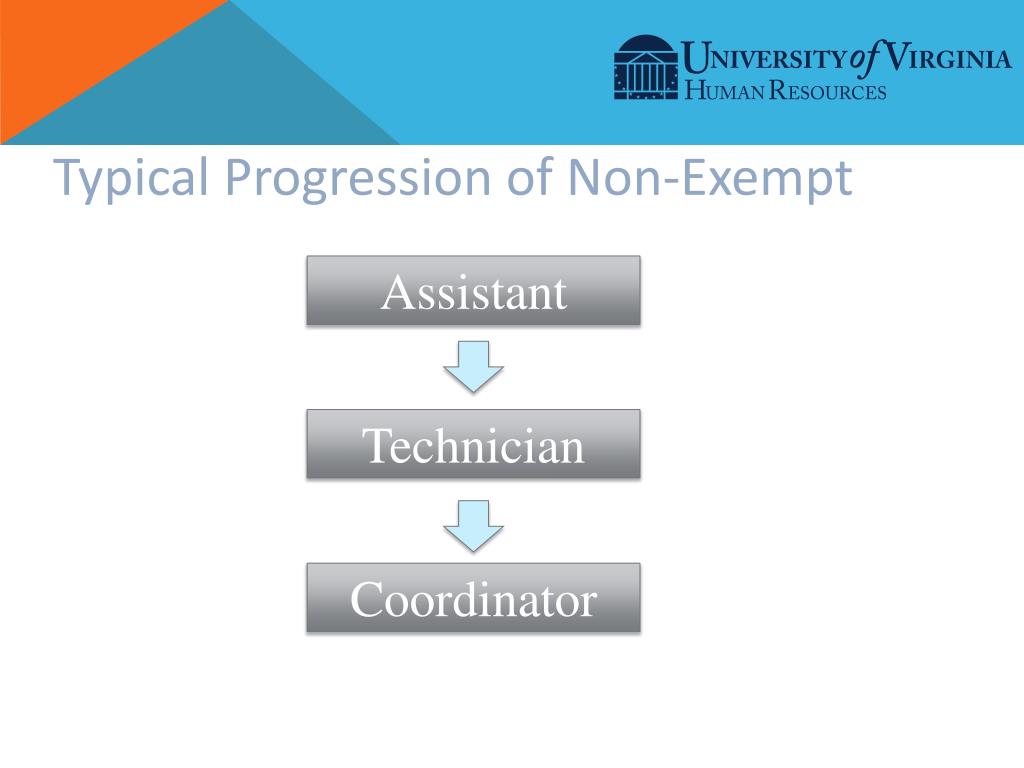 UNIVERSITY of VIRGINIA
HUMAN RESOURCES

Typical Progression of Non-Exempt

Assistant

Technician

Coordinator